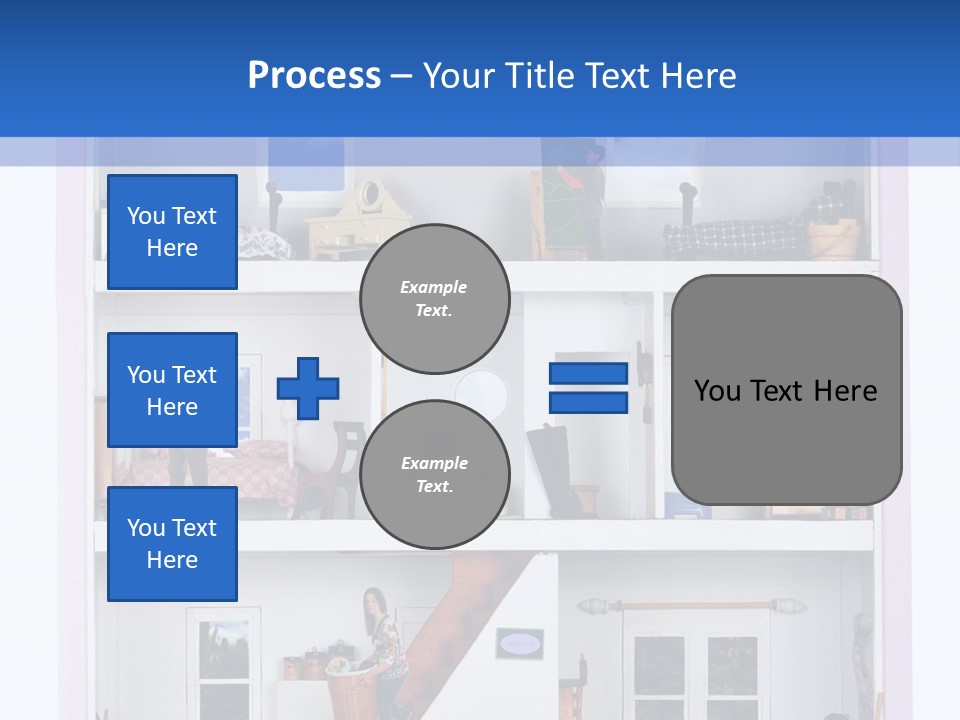 Process – Your Title Text Here

You Text Here

You Text Here

You Text Here

Example Text.

Example Text.

You Text Here